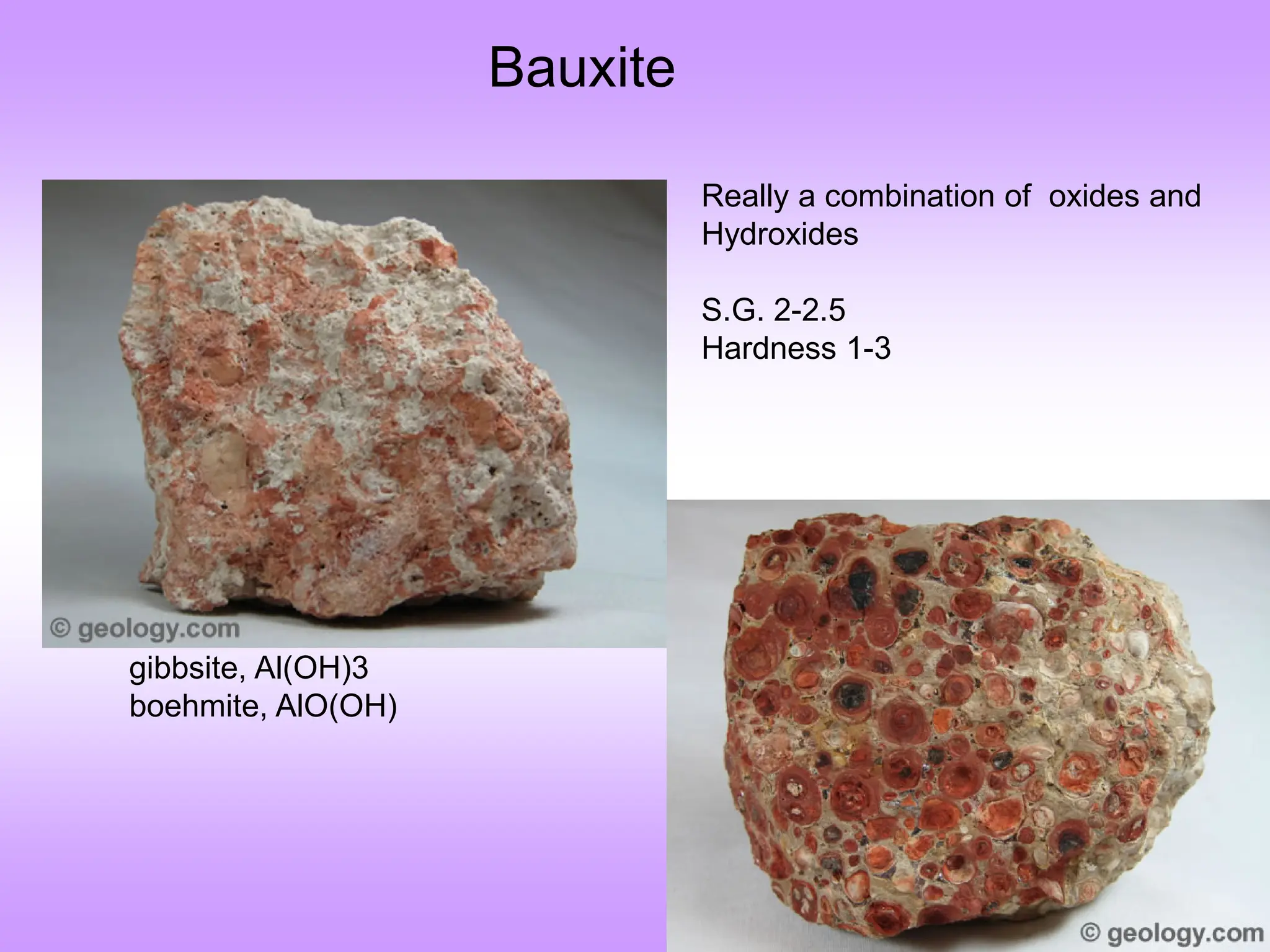 Bauxite

Really a combination of oxides and Hydroxides

S.G. 2-2.5
Hardness 1-3

© geology.com

gibbsite, Al(OH)3
boehmite, AlO(OH)

© geology.com